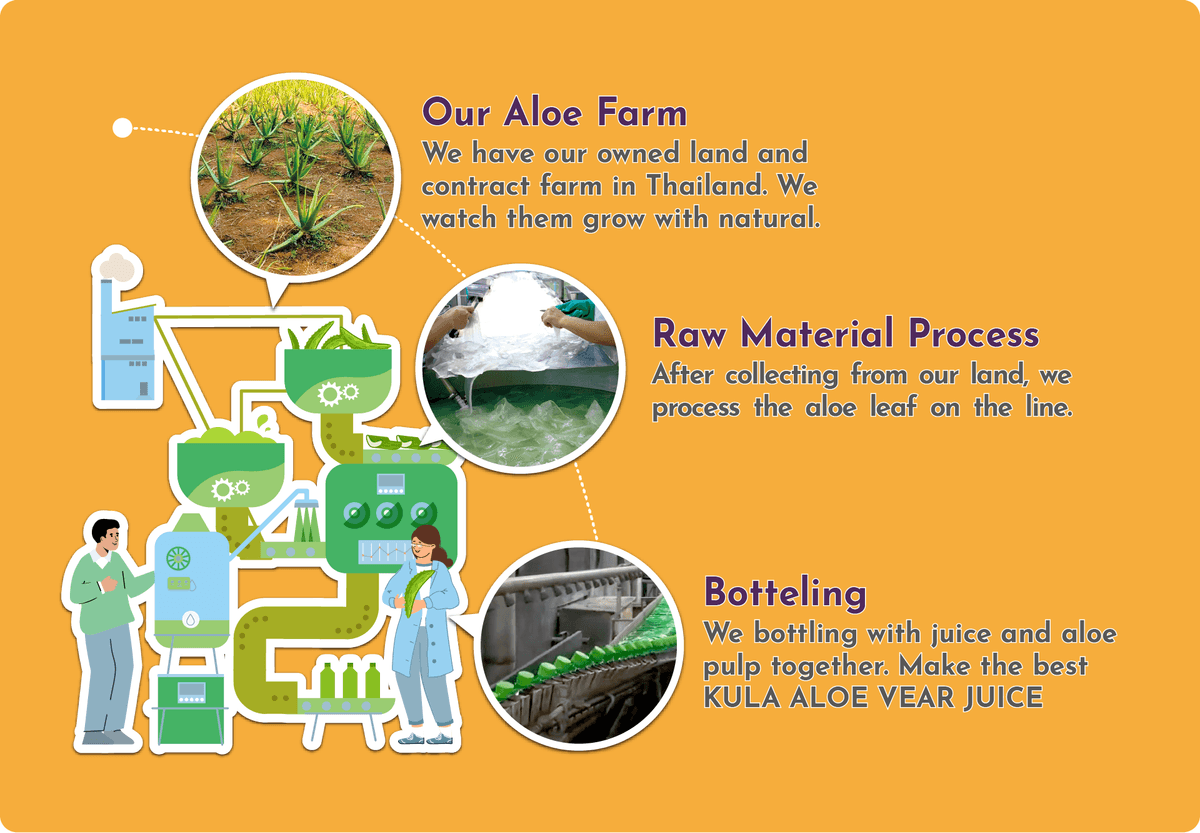 Our Aloe Farm
We have our owned land and contract farm in Thailand. We watch them grow with natural.

Raw Material Process
After collecting from our land, we process the aloe leaf on the line.

Botteling
We bottling with juice and aloe pulp together. Make the best KULA ALOE VEAR JUICE